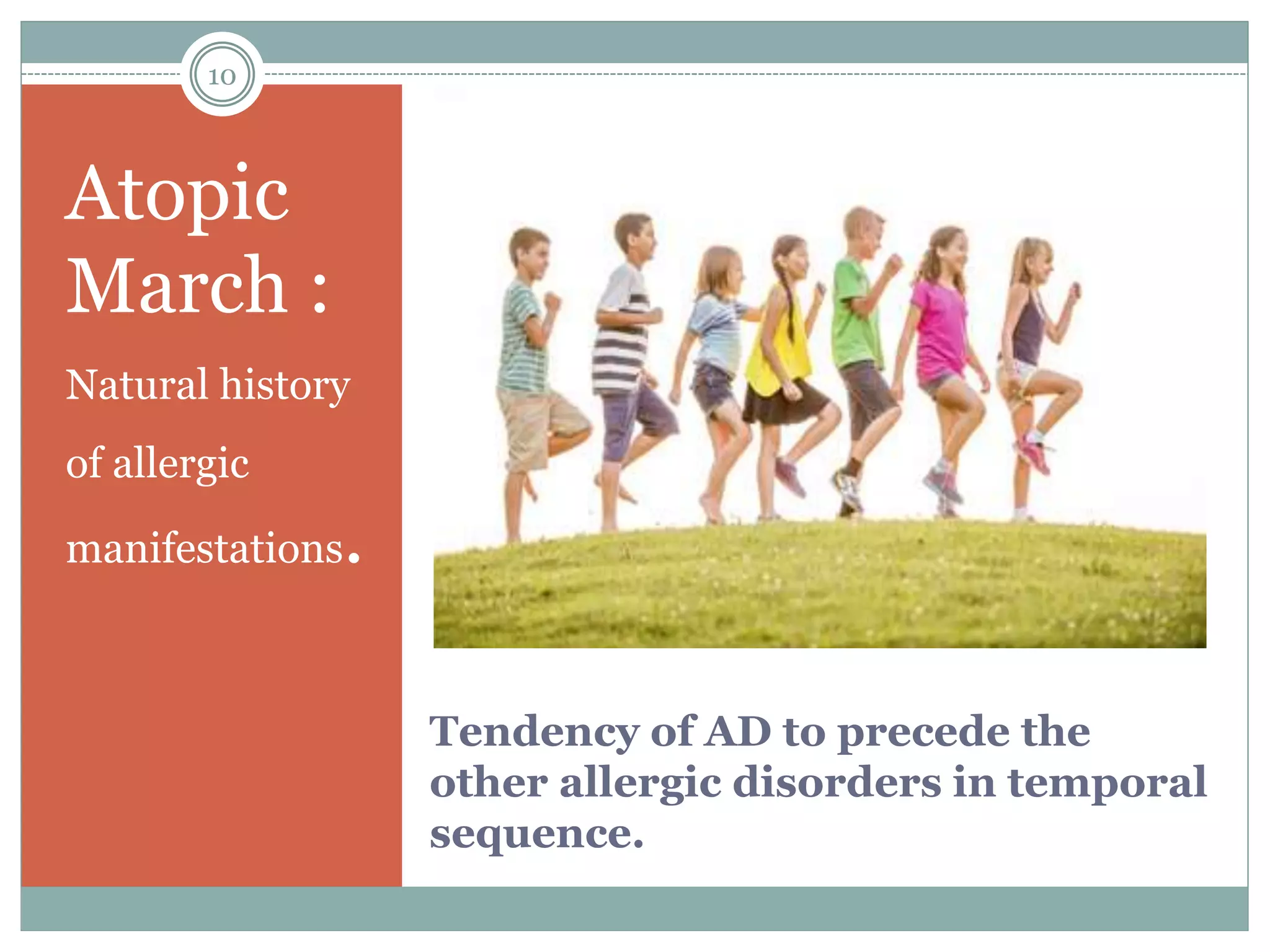 10

Atopic March :

Natural history of allergic manifestations.

Tendency of AD to precede the other allergic disorders in temporal sequence.